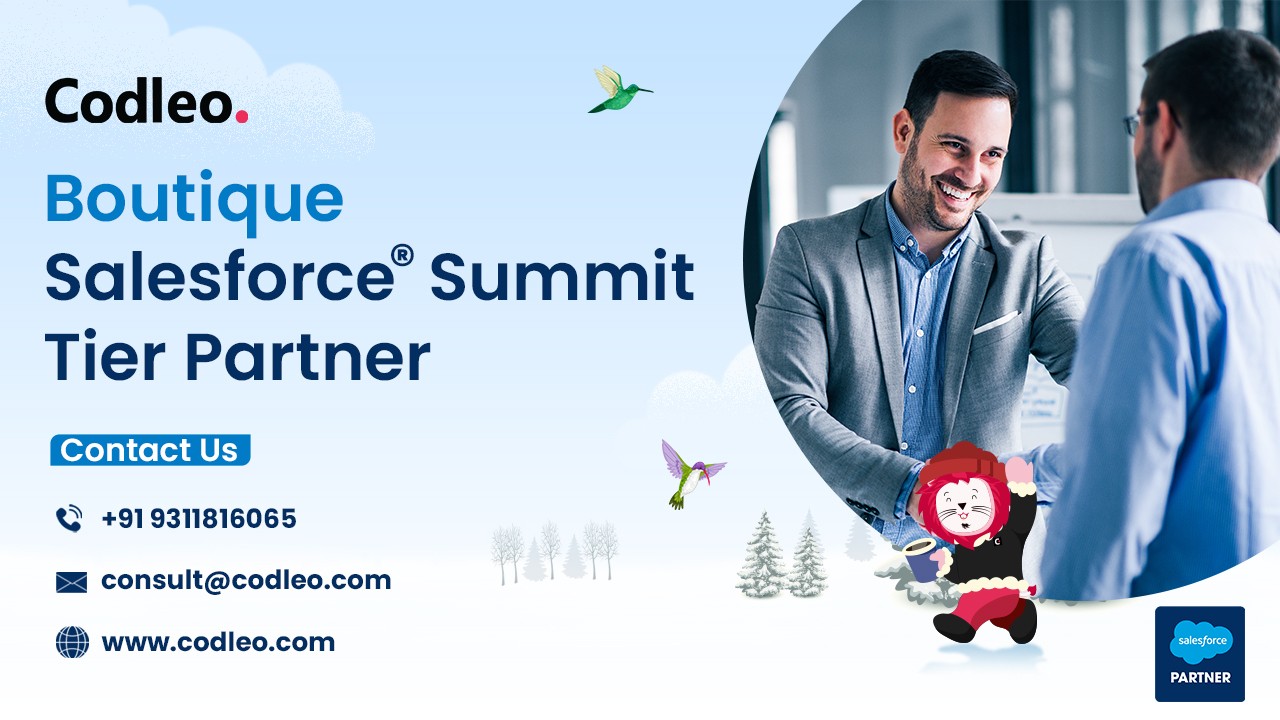 Codleo.

Boutique Salesforce® Summit Tier Partner

Contact Us

+91 9311816065

consult@codleo.com

www.codleo.com

salesforce
PARTNER